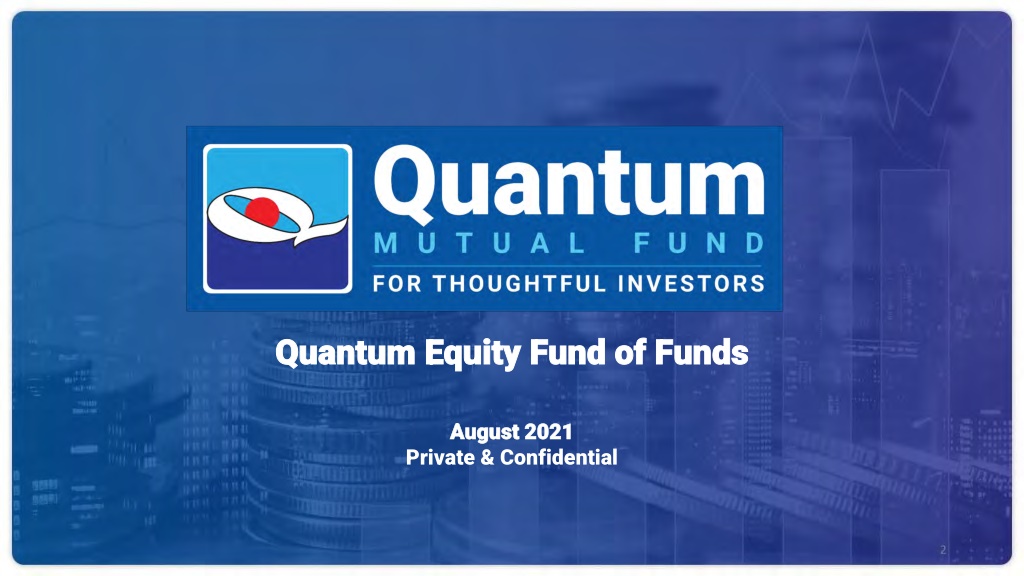 Quantum
MUTUAL FUND
FOR THOUGHTFUL INVESTORS

Quantum Equity Fund of Funds

August 2021
Private & Confidential

2